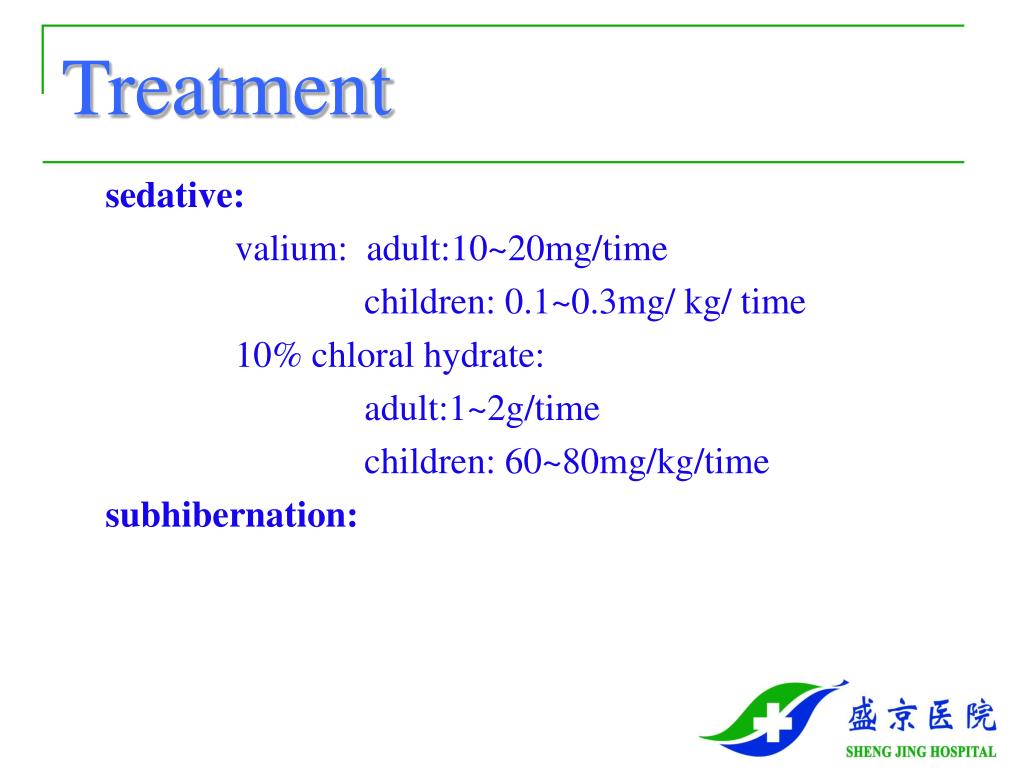 Treatment

sedative:

valium: adult:10~20mg/time

children: 0.1~0.3mg/ kg/ time

10% chloral hydrate:

adult:1~2g/time

children: 60~80mg/kg/time

subhibernation:

盛京医院

SHENG JING HOSPITAL